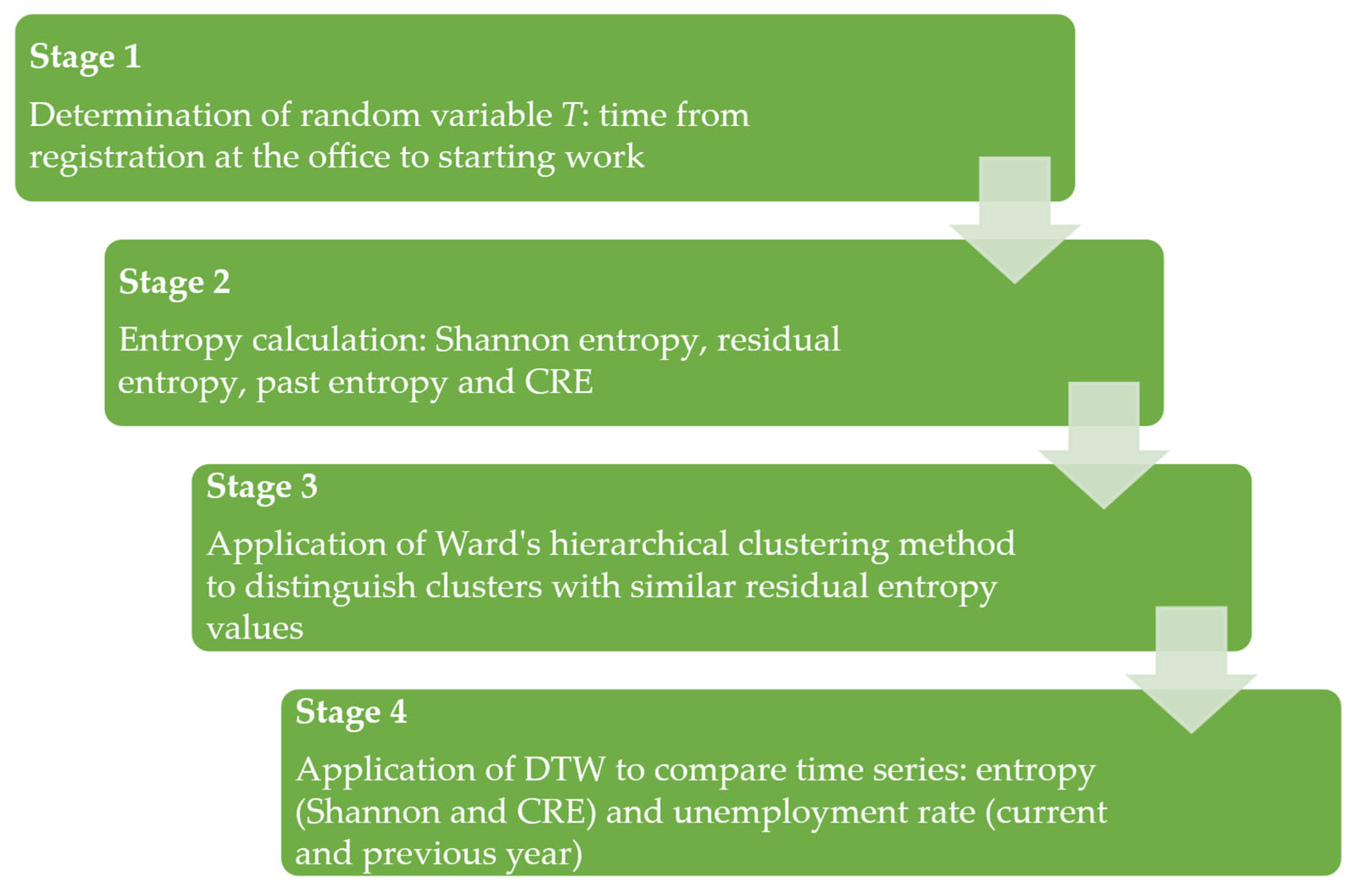 Stage 1

Determination of random variable $T$: time from registration at the office to starting work

Stage 2

Entropy calculation: Shannon entropy, residual entropy, past entropy and CRE

Stage 3

Application of Ward's hierarchical clustering method to distinguish clusters with similar residual entropy values

Stage 4

Application of DTW to compare time series: entropy (Shannon and CRE) and unemployment rate (current and previous year)